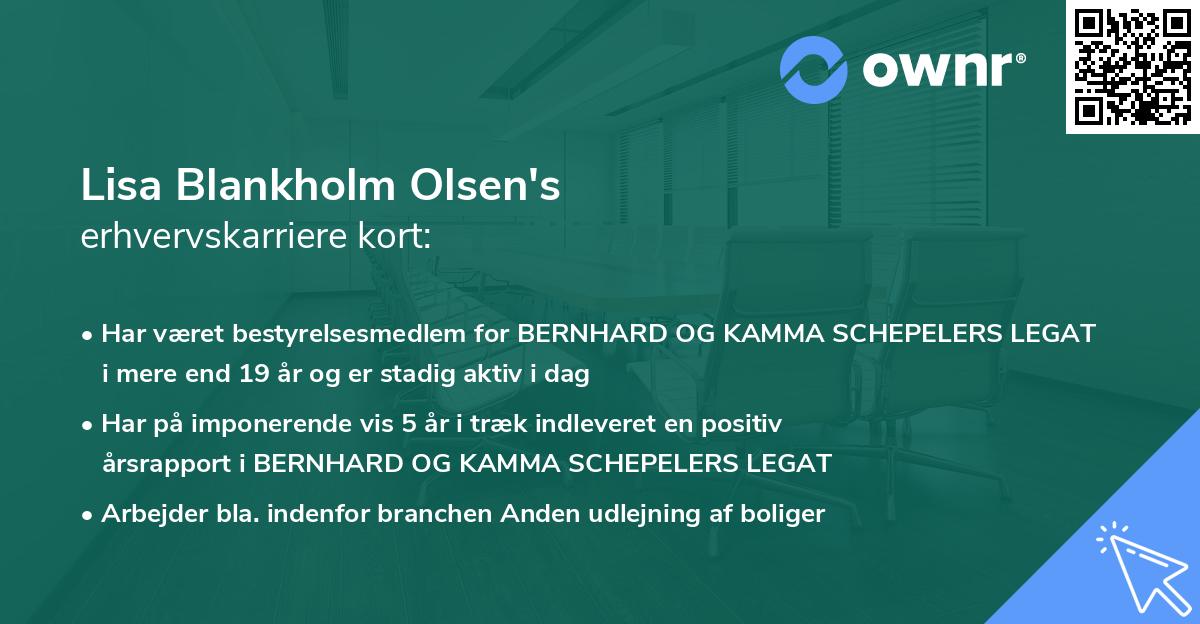 ownr®

Lisa Blankholm Olsen's
erhvervskarriere kort:

• Har været bestyrelsesmedlem for BERNHARD OG KAMMA SCHEPELERS LEGAT i mere end 19 år og er stadig aktiv i dag

• Har på imponerende vis 5 år i træk indleveret en positiv årsrapport i BERNHARD OG KAMMA SCHEPELERS LEGAT

• Arbejder bla. indenfor branchen Anden udlejning af boliger